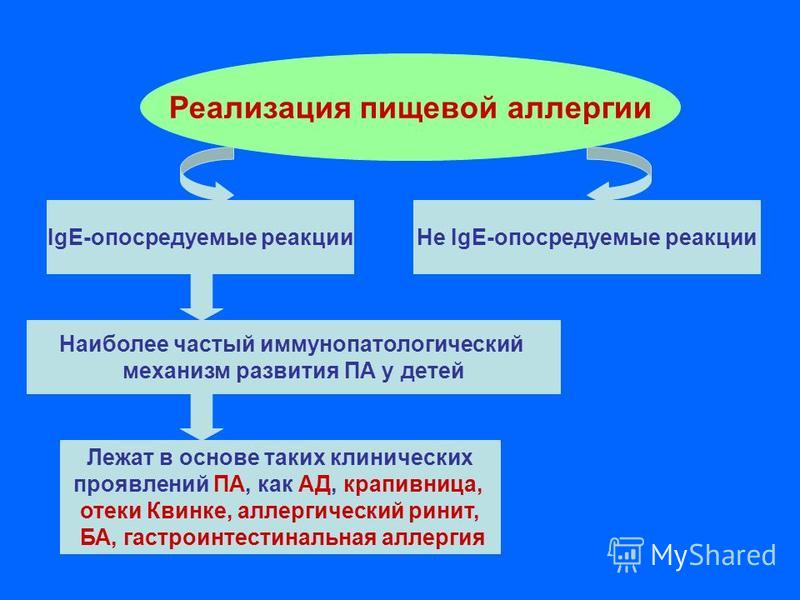 Реализация пищевой аллергии

IgE-опосредуемые реакции

Не IgE-опосредуемые реакции

Наиболее частый иммунопатологический механизм развития ПА у детей

Лежат в основе таких клинических проявлений ПА, как АД, крапивница, отеки Квинке, аллергический ринит, БА, гастроинтестинальная аллергия

MyShared